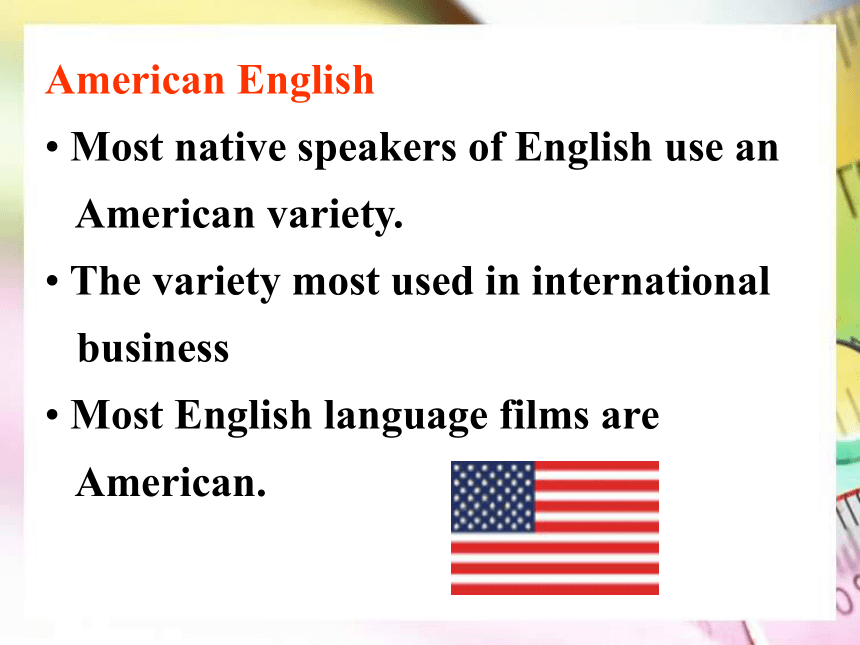 American English

• Most native speakers of English use an American variety.

• The variety most used in international business

• Most English language films are American.